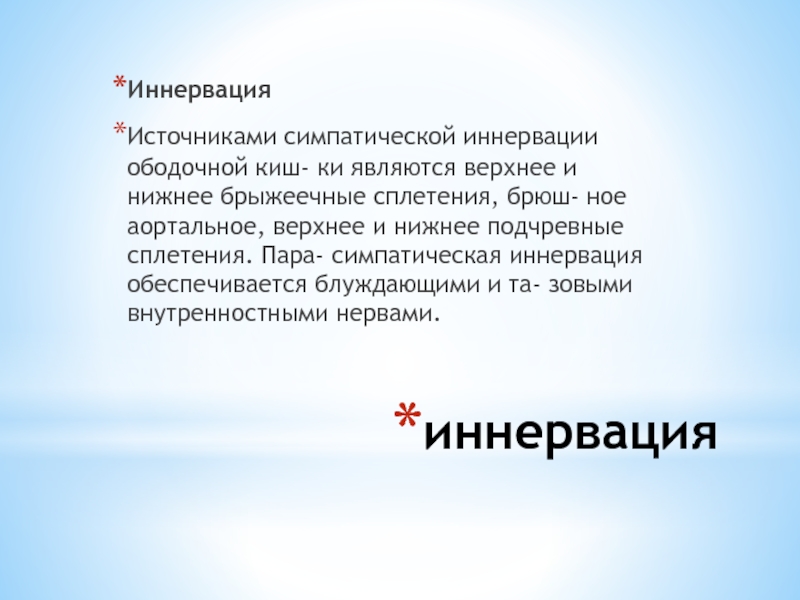 *Иннервация

*Источниками симпатической иннервации ободочной киш- ки являются верхнее и нижнее брыжеечные сплетения, брюш- ное аортальное, верхнее и нижнее подчревные сплетения. Пара- симпатическая иннервация обеспечивается блуждающими и та- зовыми внутренностными нервами.

*иннервация